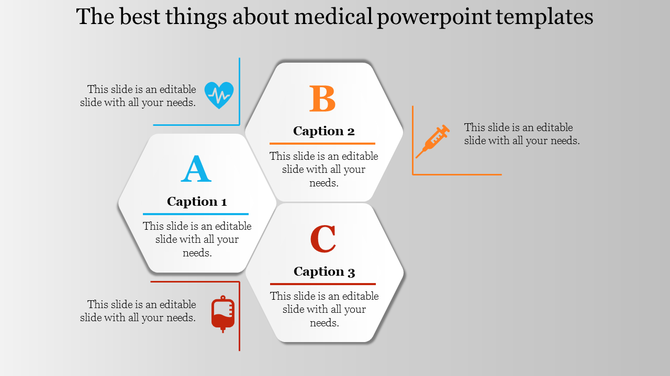 The best things about medical powerpoint templates

This slide is an editable slide with all your needs.

B

Caption 2

This slide is an editable slide with all your needs.

This slide is an editable slide with all your needs.

A

Caption 1

This slide is an editable slide with all your needs.

C

Caption 3

This slide is an editable slide with all your needs.

This slide is an editable slide with all your needs.